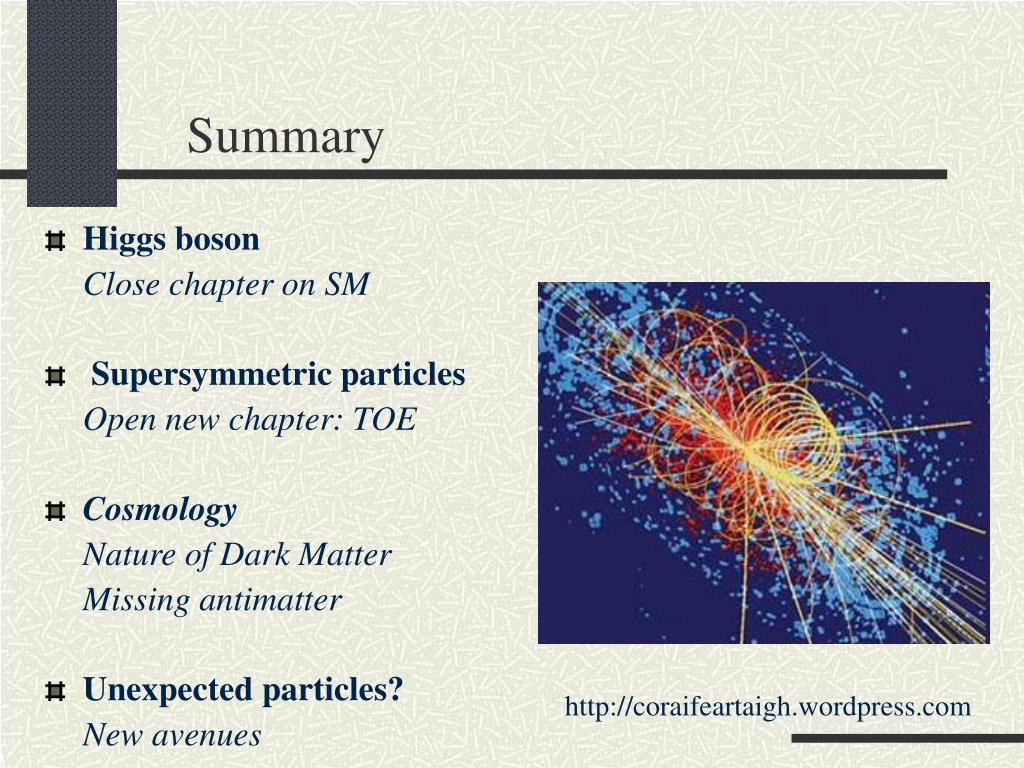 Summary

Higgs boson
Close chapter on SM

Supersymmetric particles
Open new chapter: TOE

Cosmology
Nature of Dark Matter
Missing antimatter

Unexpected particles?
New avenues

http://coraifeartaigh.wordpress.com